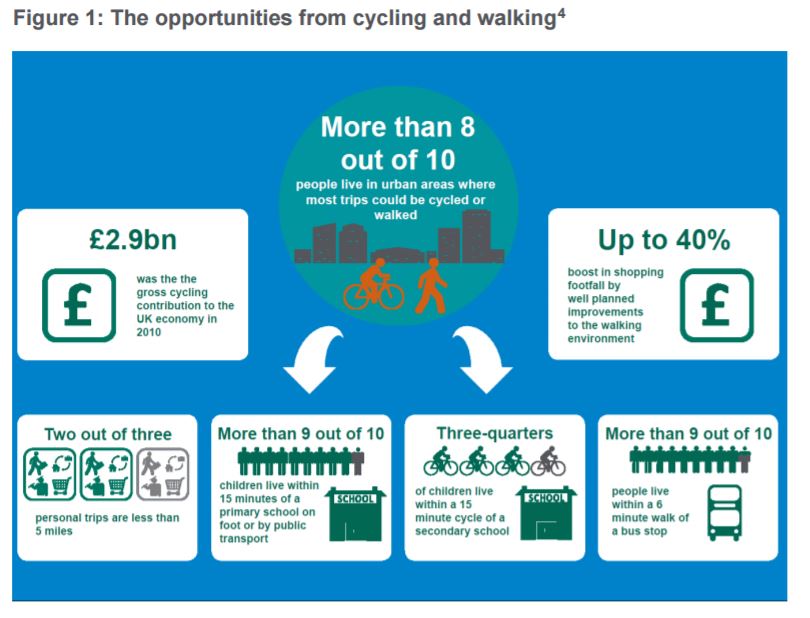 Figure 1: The opportunities from cycling and walking$^4$

More than 8 out of 10

people live in urban areas where most trips could be cycled or walked

£2.9bn

£

was the the gross cycling contribution to the UK economy in 2010

Up to 40%

boost in shopping footfall by well planned improvements to the walking environment

£

Two out of three

personal trips are less than 5 miles

More than 9 out of 10

children live within 15 minutes of a primary school on foot or by public transport

SCHOOL

Three-quarters

of children live within a 15 minute cycle of a secondary school

SCHOOL

More than 9 out of 10

people live within a 6 minute walk of a bus stop